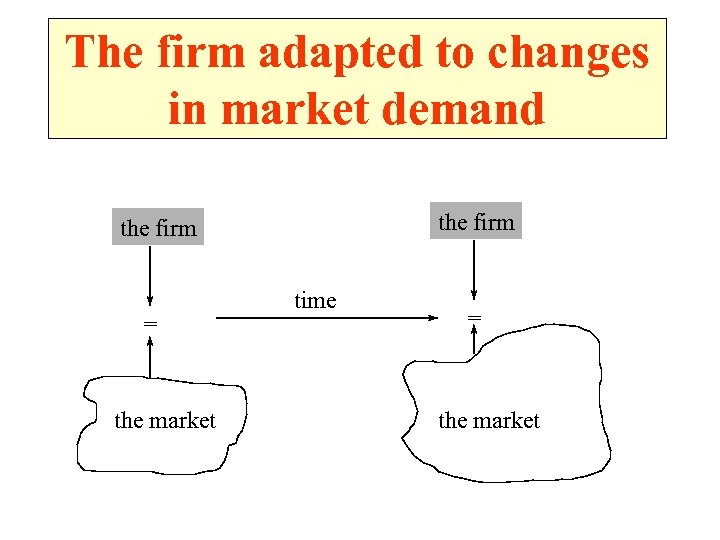 The firm adapted to changes in market demand

the firm

=

the market

time

the firm

=

the market